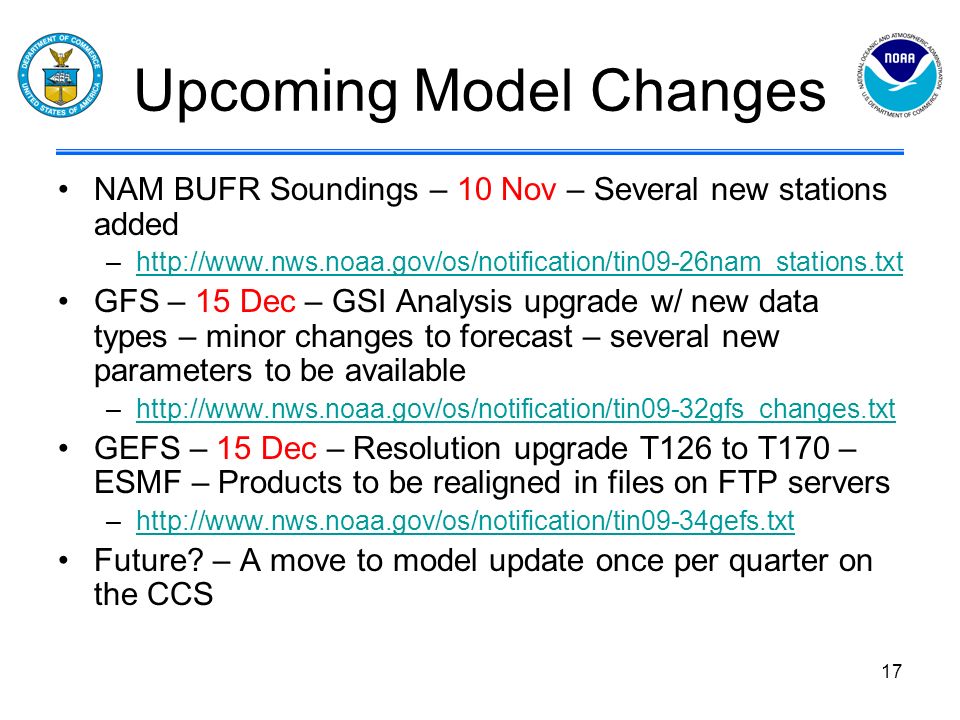 DEPARTMENT OF COMMERCE UNITED STATES OF AMERICA

Upcoming Model Changes

NATIONAL OCEANIC AND ATMOSPHERIC ADMINISTRATION NOAA U.S. DEPARTMENT OF COMMERCE

• NAM BUFR Soundings – 10 Nov – Several new stations added
  – http://www.nws.noaa.gov/os/notification/tin09-26nam_stations.txt
• GFS – 15 Dec – GSI Analysis upgrade w/ new data types – minor changes to forecast – several new parameters to be available
  – http://www.nws.noaa.gov/os/notification/tin09-32gfs_changes.txt
• GEFS – 15 Dec – Resolution upgrade T126 to T170 – ESMF – Products to be realigned in files on FTP servers
  – http://www.nws.noaa.gov/os/notification/tin09-34gefs.txt
• Future? – A move to model update once per quarter on the CCS

17